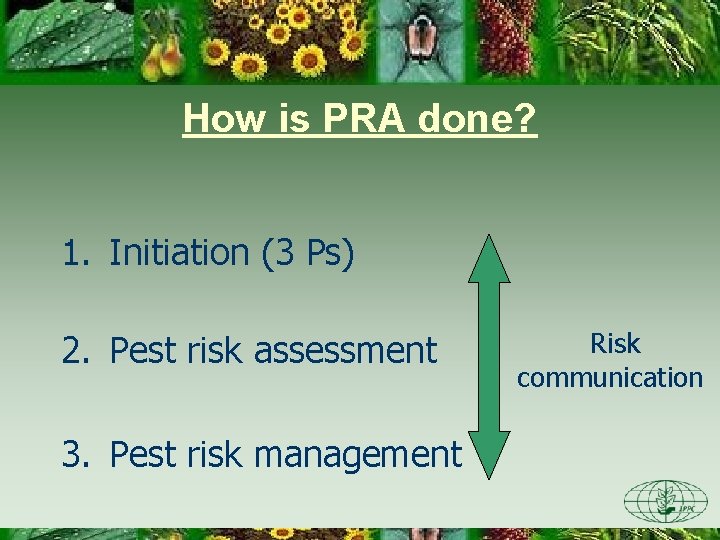 How is PRA done?

1. Initiation (3 Ps)

2. Pest risk assessment

3. Pest risk management

Risk communication

IPPC